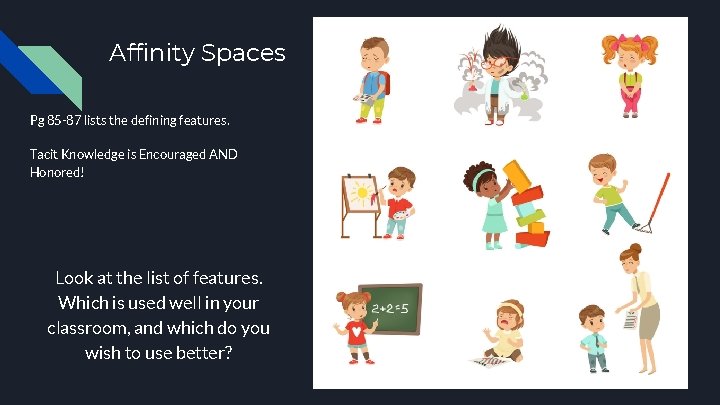 Affinity Spaces

Pg 85-87 lists the defining features.

Tacit Knowledge is Encouraged AND Honored!

Look at the list of features. Which is used well in your classroom, and which do you wish to use better?

2+2=5